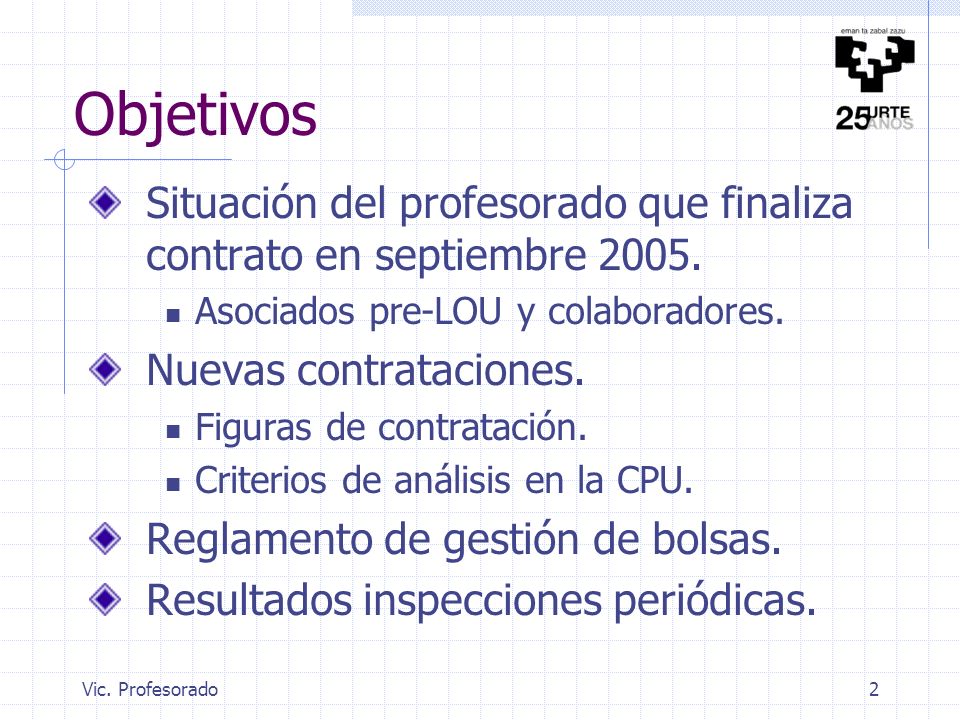 eman ta zabal zazu

25 URTE AÑOS

Objetivos

Situación del profesorado que finaliza contrato en septiembre 2005.

Asociados pre-LOU y colaboradores.

Nuevas contrataciones.

Figuras de contratación.

Criterios de análisis en la CPU.

Reglamento de gestión de bolsas.

Resultados inspecciones periódicas.

Vic. Profesorado

2